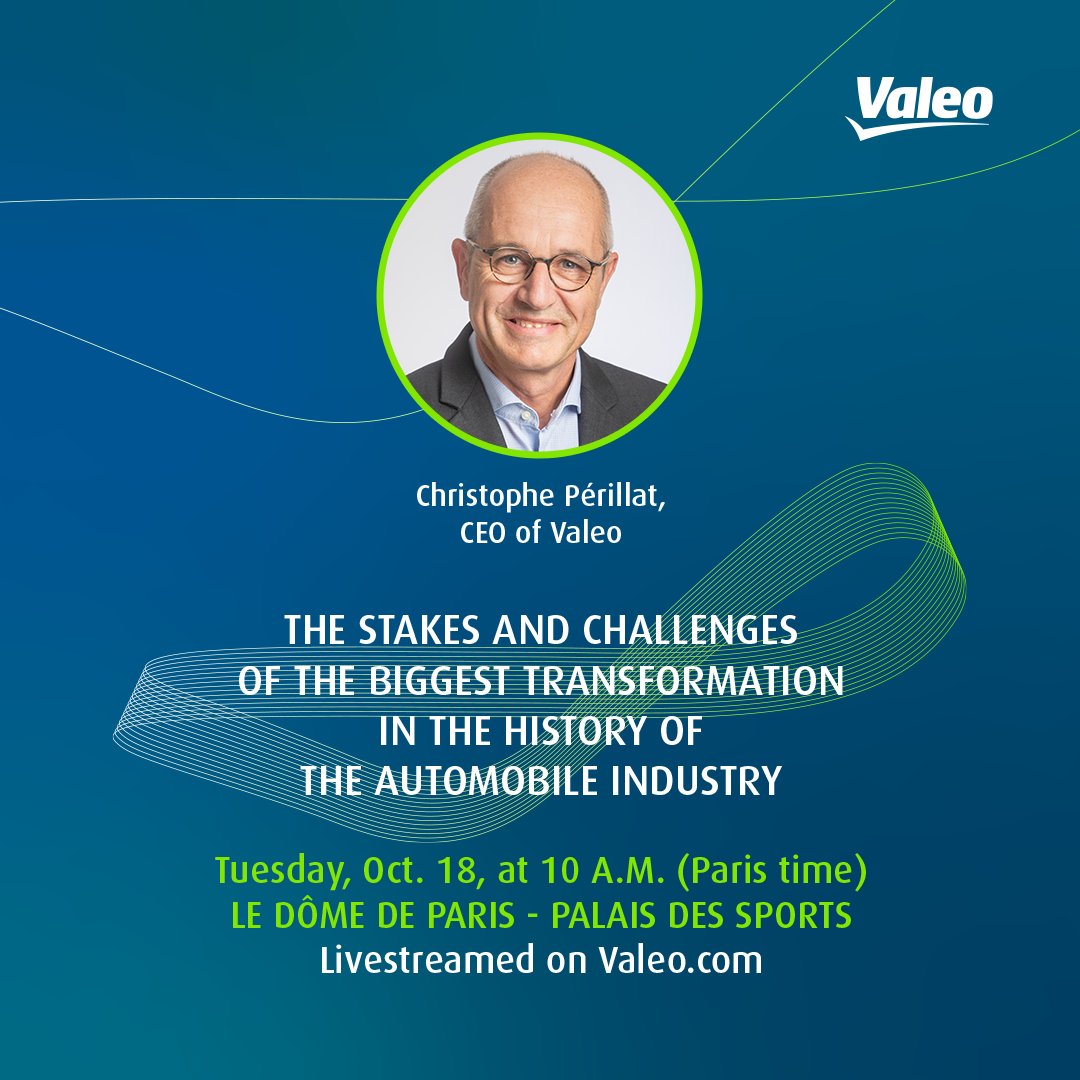 Valeo

Christophe Périllat,
CEO of Valeo

THE STAKES AND CHALLENGES OF THE BIGGEST TRANSFORMATION IN THE HISTORY OF THE AUTOMOBILE INDUSTRY

Tuesday, Oct. 18, at 10 A.M. (Paris time)
LE DÔME DE PARIS - PALAIS DES SPORTS
Livestreamed on Valeo.com